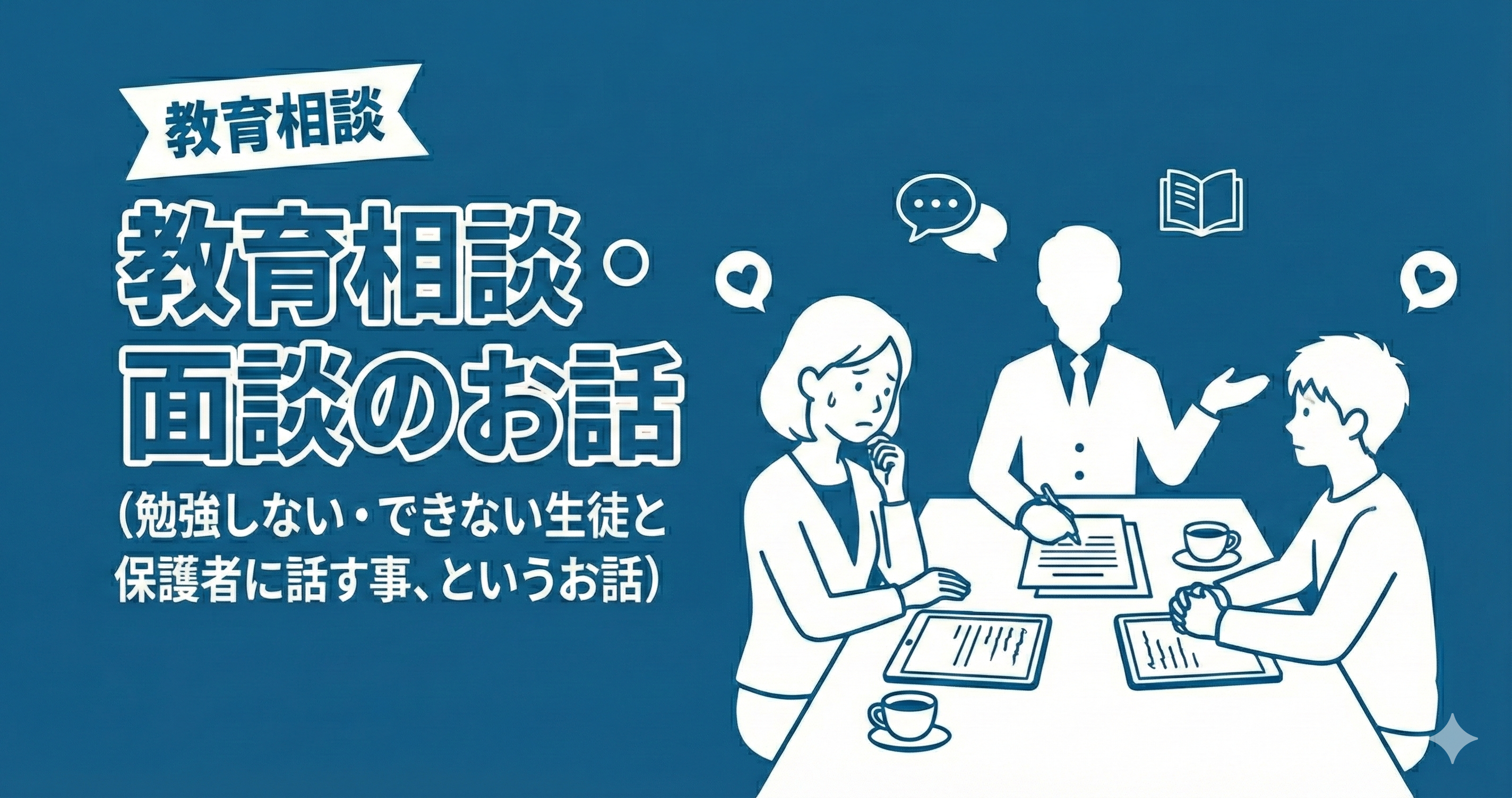 教育相談

教育相談・面談のお話

（勉強しない・できない生徒と保護者に話す事、というお話）